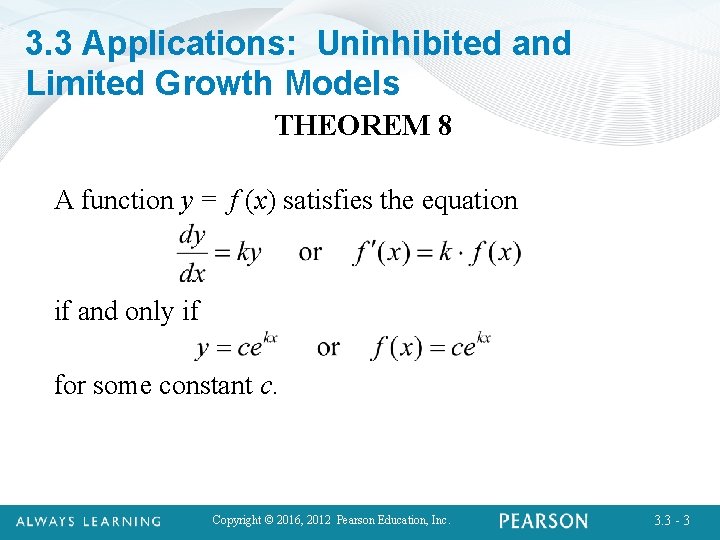 3.3 Applications: Uninhibited and Limited Growth Models

THEOREM 8

A function $y = f(x)$ satisfies the equation

$\frac{dy}{dx} = ky$ or $f'(x) = k \cdot f(x)$

if and only if

$y = ce^{kx}$ or $f(x) = ce^{kx}$

for some constant $c$.

ALWAYS LEARNING Copyright © 2016, 2012 Pearson Education, Inc. PEARSON 3.3 - 3